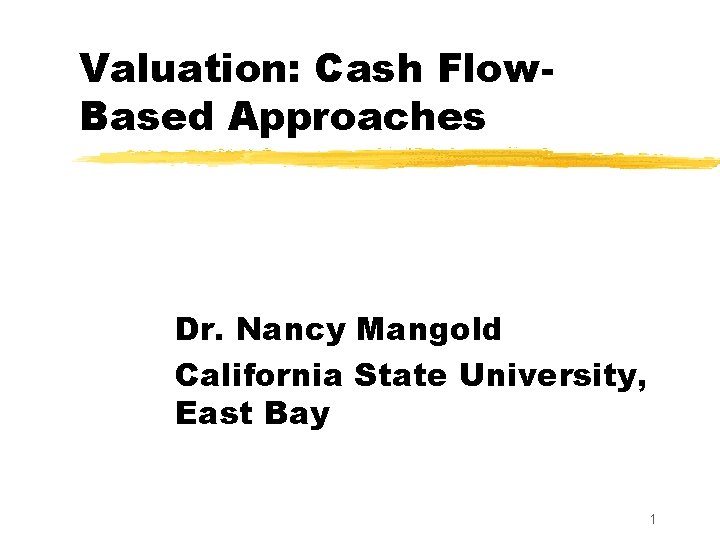 Valuation: Cash Flow-Based Approaches

Dr. Nancy Mangold

California State University, East Bay

1